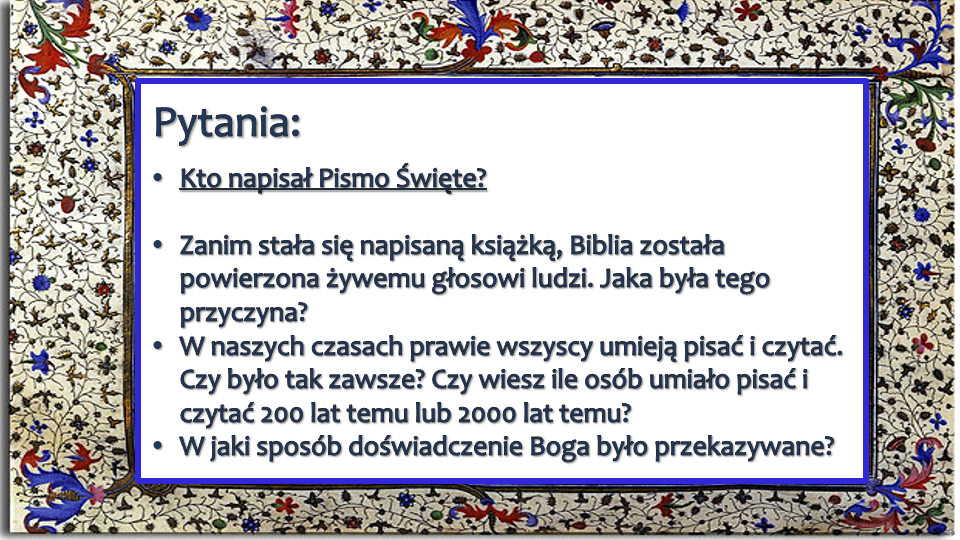 Pytania:

• Kto napisał Pismo Święte?

• Zanim stała się napisaną książką, Biblia została powierzona żywemu głosowi ludzi. Jaka była tego przyczyna?
• W naszych czasach prawie wszyscy umieją pisać i czytać. Czy było tak zawsze? Czy wiesz ile osób umiało pisać i czytać 200 lat temu lub 2000 lat temu?
• W jaki sposób doświadczenie Boga było przekazywane?